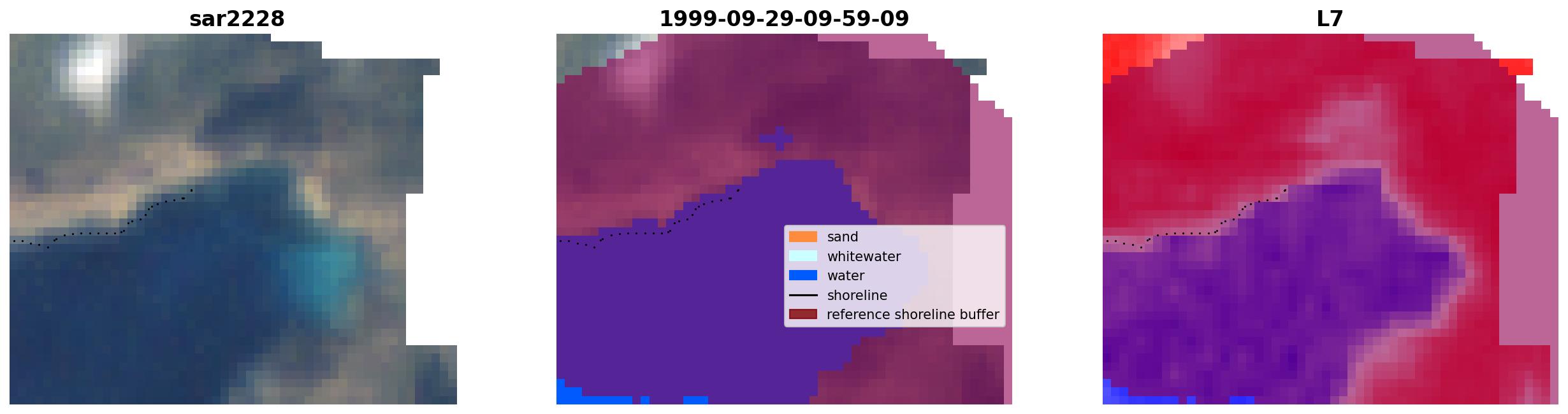 sar2228

1999-09-29-09-59-09

sand
whitewater
water
shoreline
reference shoreline buffer

L7